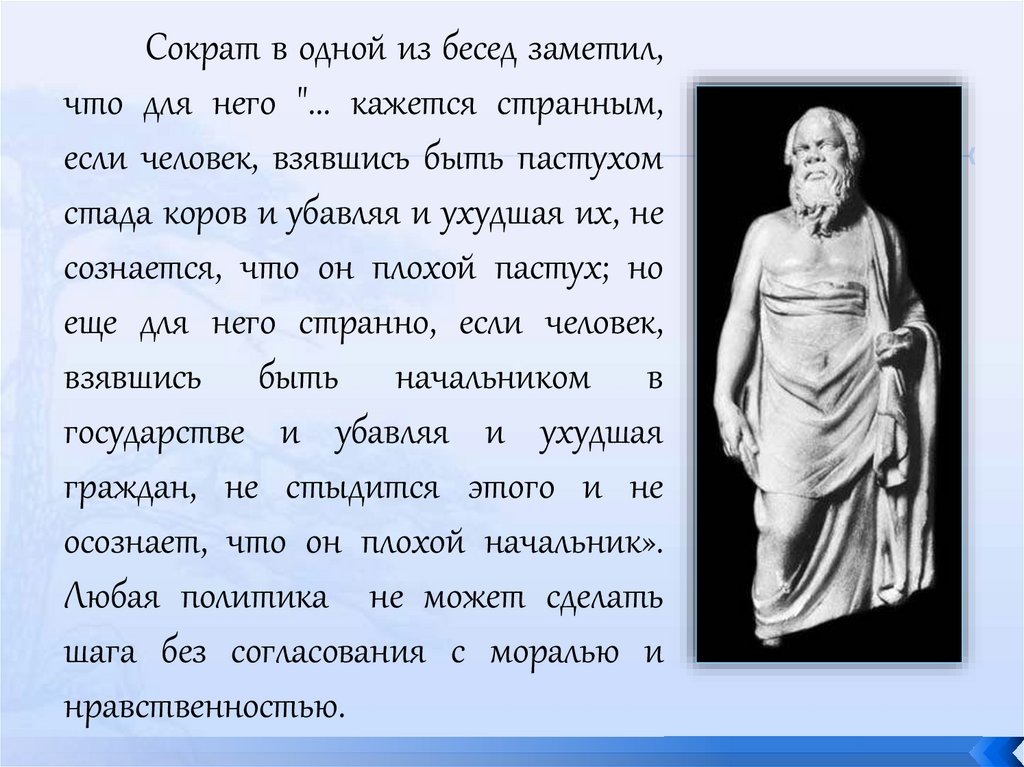 Сократ в одной из бесед заметил, что для него "... кажется странным, если человек, взявшись быть пастухом стада коров и убавляя и ухудшая их, не сознается, что он плохой пастух; но еще для него странно, если человек, взявшись быть начальником в государстве и убавляя и ухудшая граждан, не стыдится этого и не осознает, что он плохой начальник». Любая политика не может сделать шага без согласования с моралью и нравственностью.